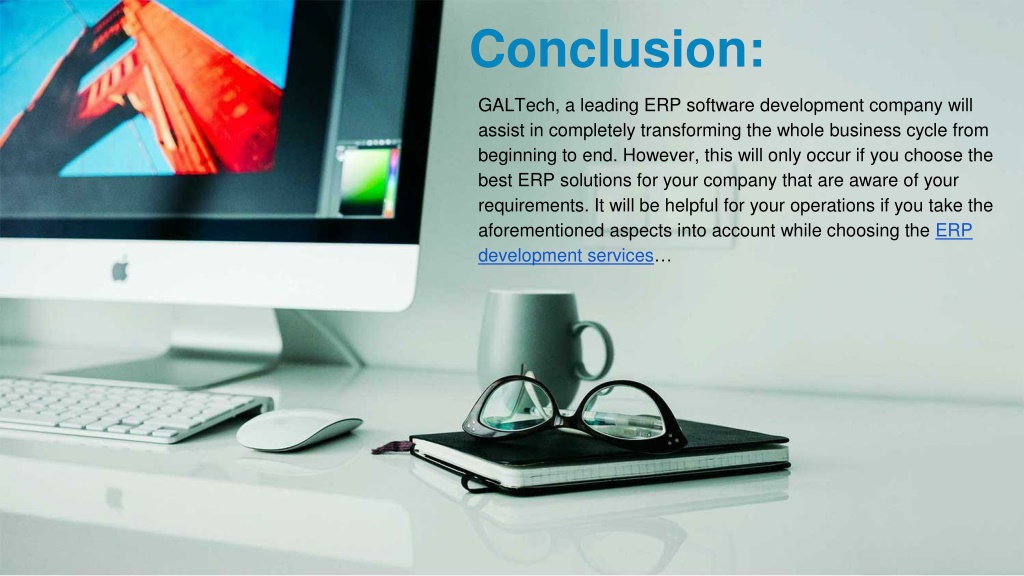 Conclusion:

GALTech, a leading ERP software development company will assist in completely transforming the whole business cycle from beginning to end. However, this will only occur if you choose the best ERP solutions for your company that are aware of your requirements. It will be helpful for your operations if you take the aforementioned aspects into account while choosing the ERP development services…